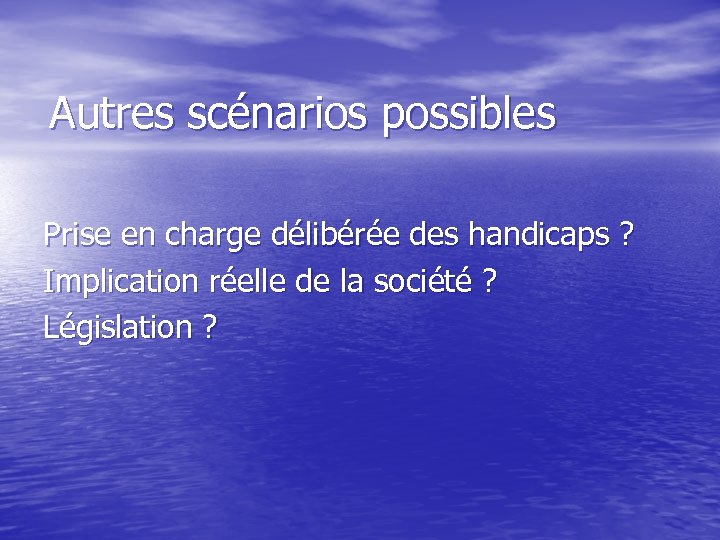 Autres scénarios possibles

Prise en charge délibérée des handicaps ?
Implication réelle de la société ?
Législation ?